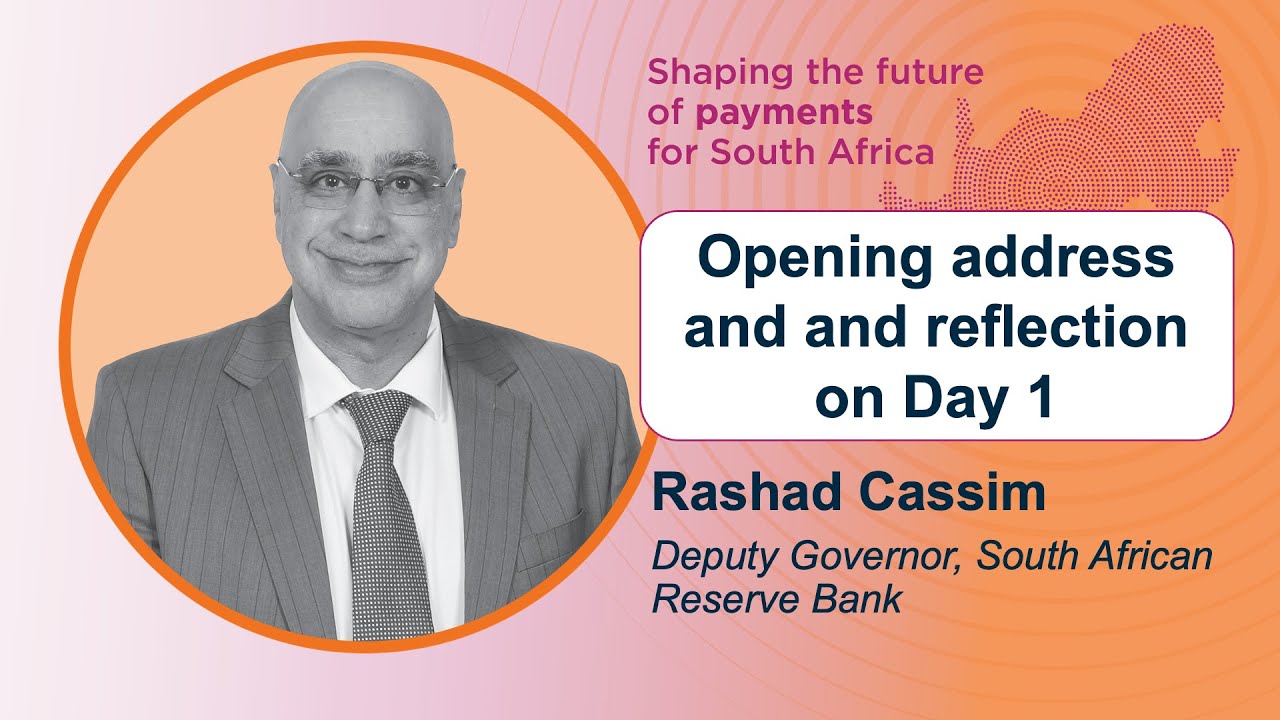 Shaping the future of payments for South Africa

Opening address and and reflection on Day 1

Rashad Cassim

Deputy Governor, South African Reserve Bank